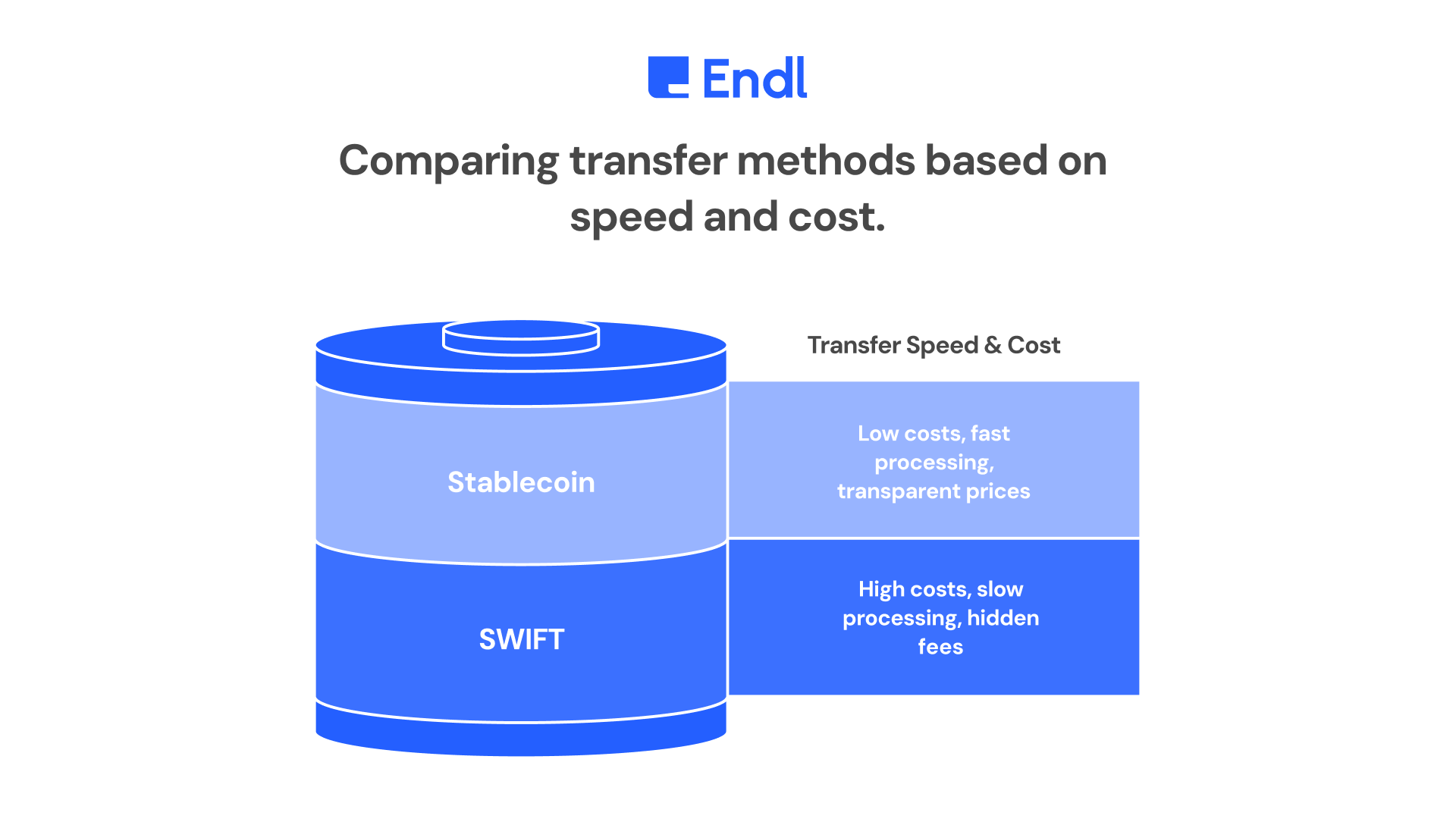 Endl

Comparing transfer methods based on speed and cost.

Transfer Speed & Cost

Stablecoin

Low costs, fast processing, transparent prices

SWIFT

High costs, slow processing, hidden fees